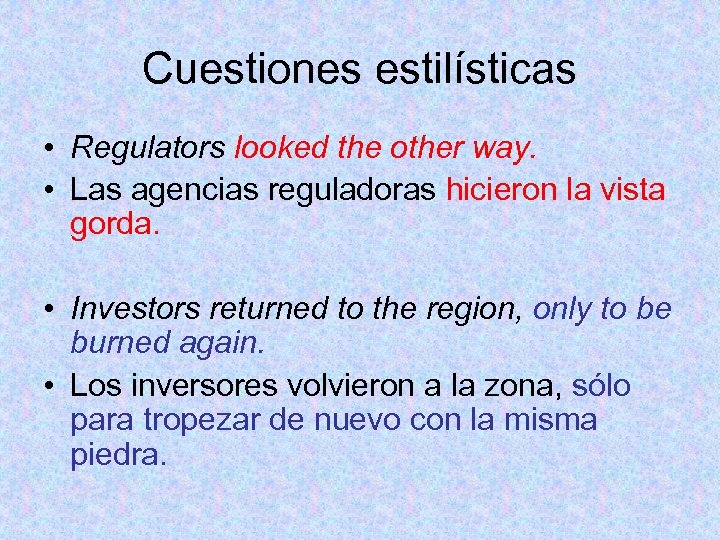 Cuestiones estilísticas

• Regulators looked the other way.
• Las agencias reguladoras hicieron la vista gorda.

• Investors returned to the region, only to be burned again.
• Los inversores volvieron a la zona, sólo para tropezar de nuevo con la misma piedra.